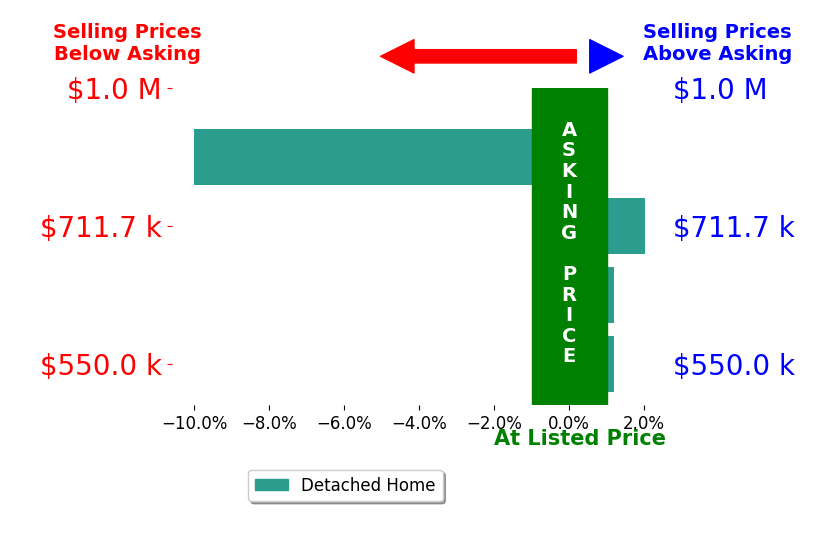 Selling Prices
Below Asking

Selling Prices
Above Asking

\$1.0 M
\$711.7 k
\$550.0 k

\$1.0 M
\$711.7 k
\$550.0 k

ASKING PRICE

−10.0% −8.0% −6.0% −4.0% −2.0% 0.0% 2.0%

At Listed Price

Detached Home